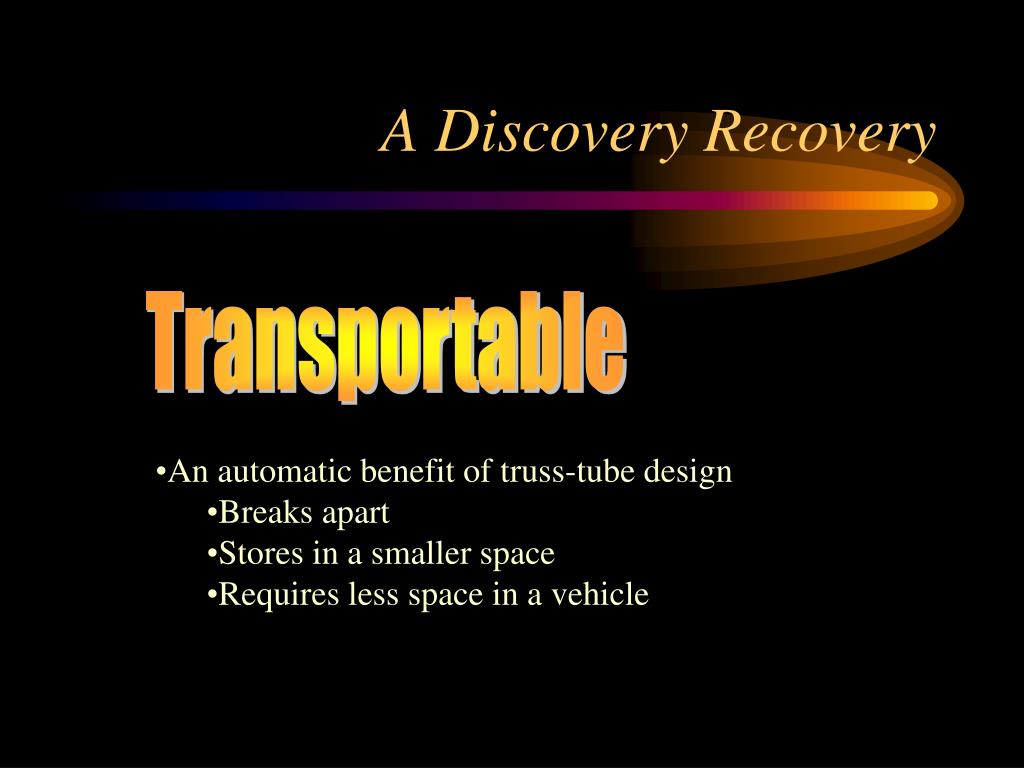 A Discovery Recovery

Transportable

•An automatic benefit of truss-tube design
•Breaks apart
•Stores in a smaller space
•Requires less space in a vehicle